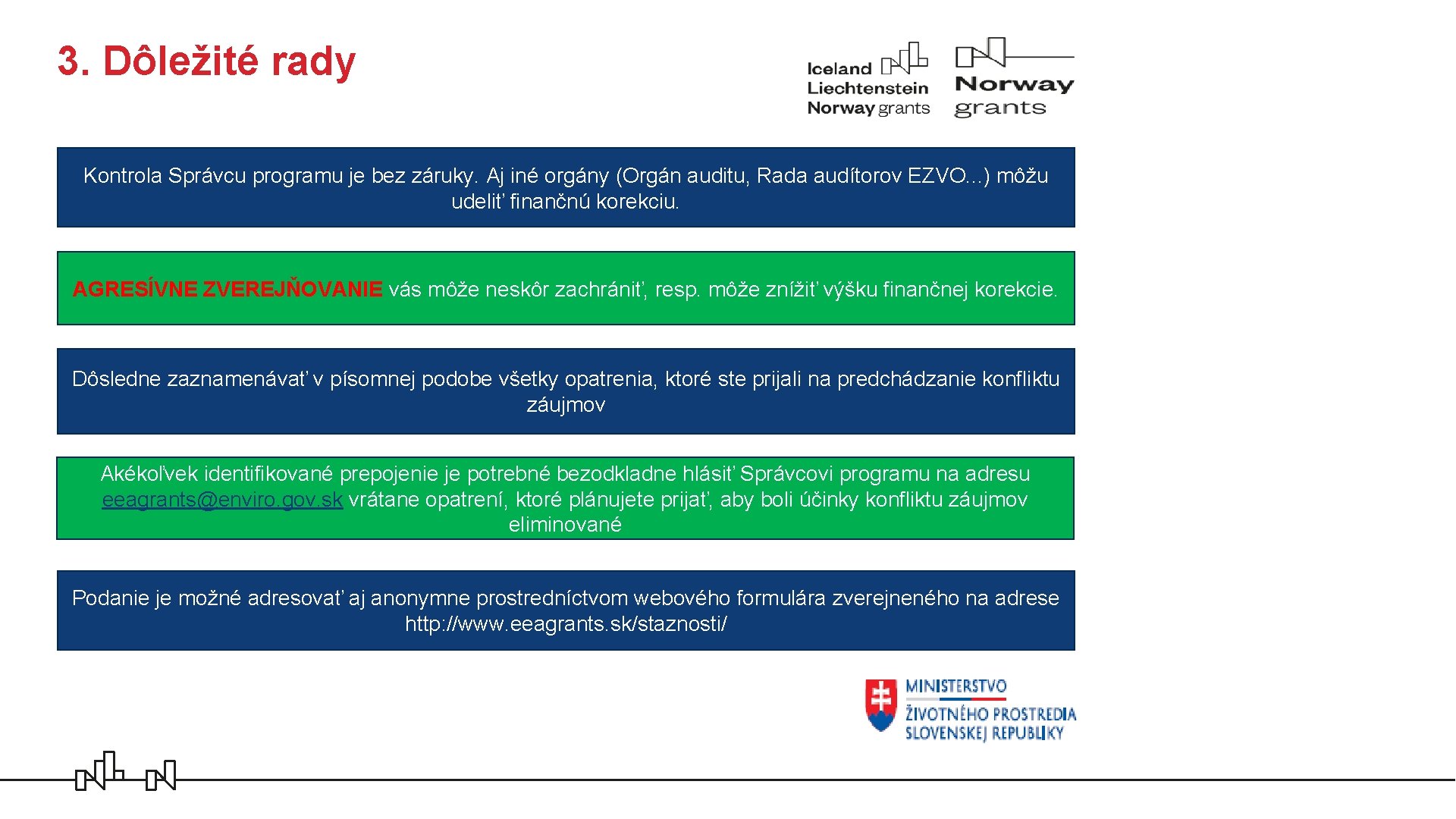 3. Dôležité rady

Iceland Liechtenstein Norway grants

Norway grants

Kontrola Správcu programu je bez záruky. Aj iné orgány (Orgán auditu, Rada audítorov EZVO...) môžu udeliť finančnú korekciu.

AGRESÍVNE ZVEREJŇOVANIE vás môže neskôr zachrániť, resp. môže znížiť výšku finančnej korekcie.

Dôsledne zaznamenávať v písomnej podobe všetky opatrenia, ktoré ste prijali na predchádzanie konfliktu záujmov

Akékoľvek identifikované prepojenie je potrebné bezodkladne hlásiť Správcovi programu na adresu eeagrants@enviro.gov.sk vrátane opatrení, ktoré plánujete prijať, aby boli účinky konfliktu záujmov eliminované

Podanie je možné adresovať aj anonymne prostredníctvom webového formulára zverejneného na adrese http://www.eeagrants.sk/staznosti/

MINISTERSTVO ŽIVOTNÉHO PROSTREDIA SLOVENSKEJ REPUBLIKY